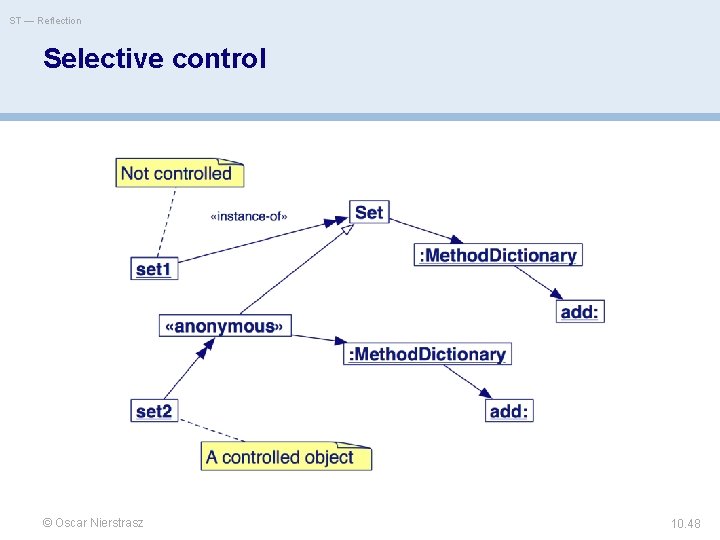 ST — Reflection

Selective control

Not controlled

«instance-of»

Set

set1

:MethodDictionary

add:

«anonymous»

:MethodDictionary

add:

set2

A controlled object

© Oscar Nierstrasz

10.48